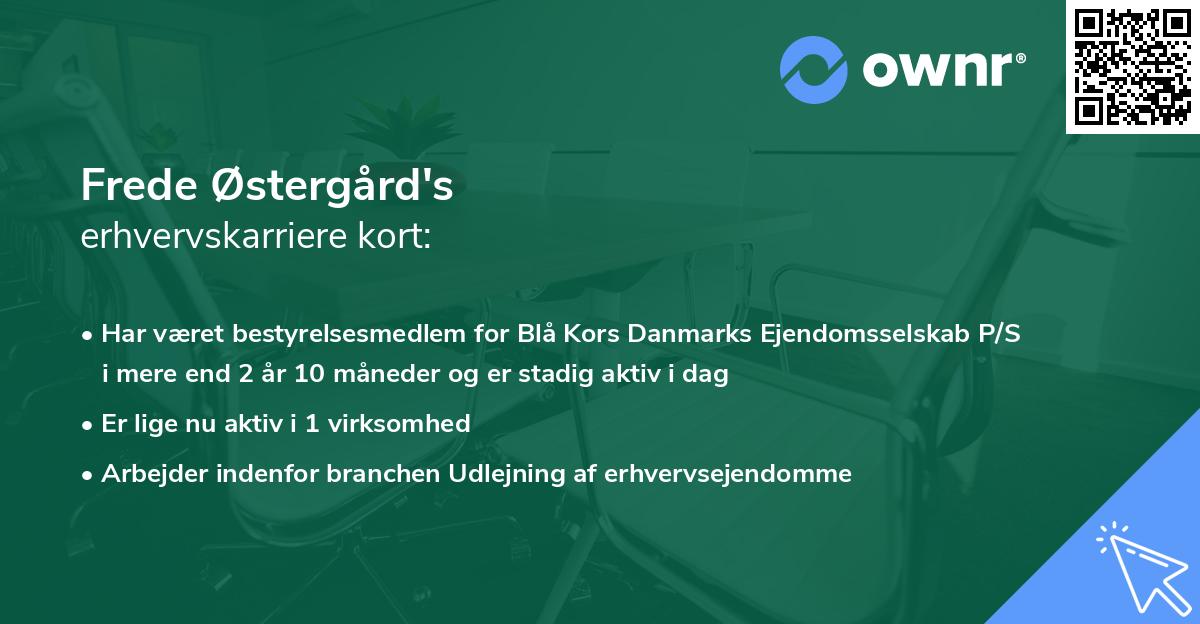 ownr®

Frede Østergård's
erhvervskarriere kort:

• Har været bestyrelsesmedlem for Blå Kors Danmarks Ejendomsselskab P/S i mere end 2 år 10 måneder og er stadig aktiv i dag
• Er lige nu aktiv i 1 virksomhed
• Arbejder indenfor branchen Udlejning af erhvervsejendomme